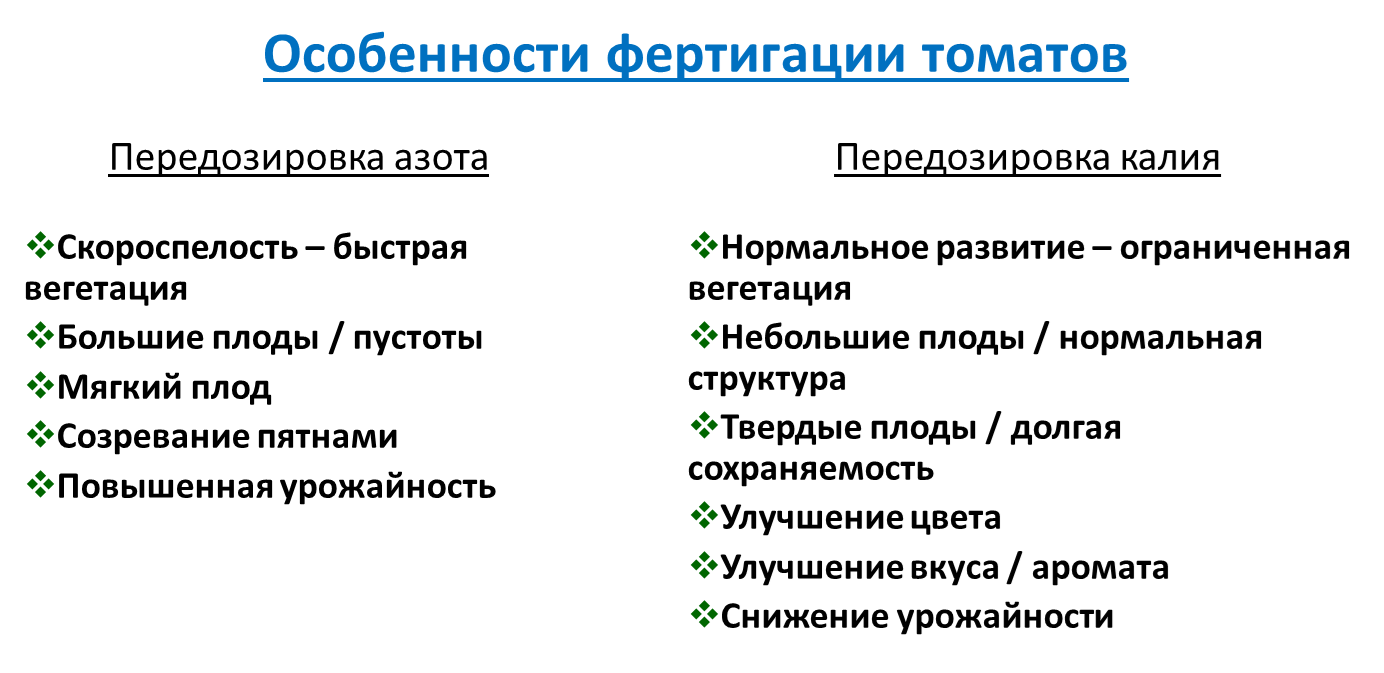 Особенности фертигации томатов

Передозировка азота

❖Скороспелость – быстрая вегетация
❖Большие плоды / пустоты
❖Мягкий плод
❖Созревание пятнами
❖Повышенная урожайность

Передозировка калия

❖Нормальное развитие – ограниченная вегетация
❖Небольшие плоды / нормальная структура
❖Твердые плоды / долгая сохраняемость
❖Улучшение цвета
❖Улучшение вкуса / аромата
❖Снижение урожайности